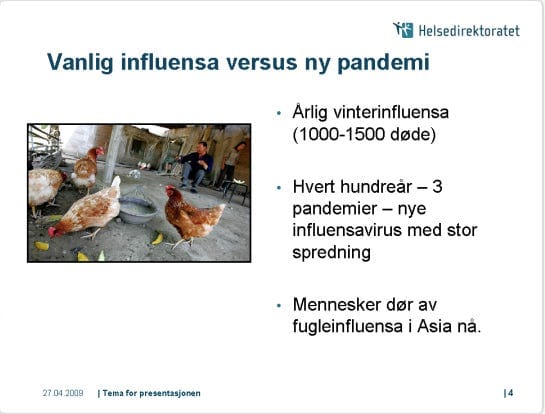 Helsedirektoratet

Vanlig influensa versus ny pandemi

• Årlig vinterinfluensa (1000-1500 døde)

• Hvert hundreår – 3 pandemier – nye influensavirus med stor spredning

• Mennesker dør av fugleinfluensa i Asia nå.

27.04.2009 | Tema for presentasjonen | 4